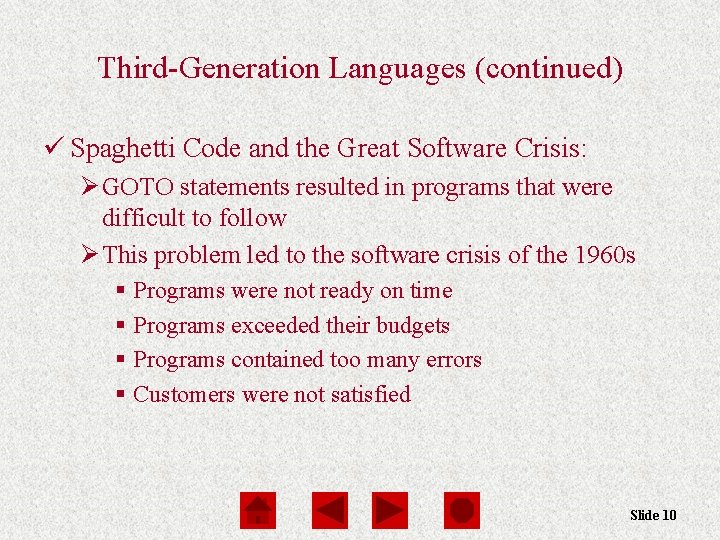 Third-Generation Languages (continued)

✓ Spaghetti Code and the Great Software Crisis:

➢ GOTO statements resulted in programs that were difficult to follow

➢ This problem led to the software crisis of the 1960s

▪ Programs were not ready on time

▪ Programs exceeded their budgets

▪ Programs contained too many errors

▪ Customers were not satisfied

Slide 10